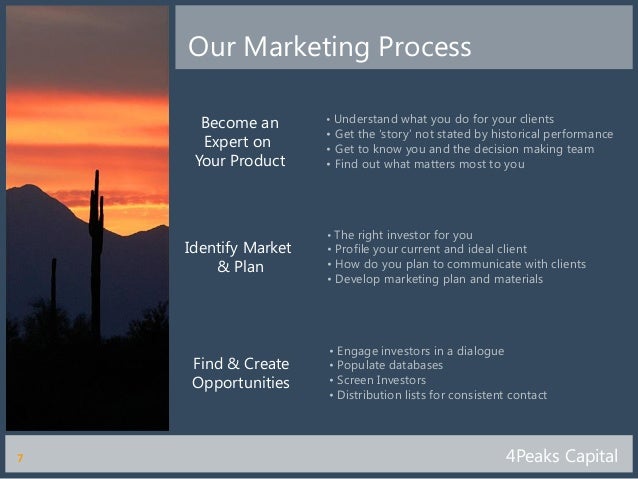 Our Marketing Process

Become an Expert on Your Product

• Understand what you do for your clients
• Get the 'story' not stated by historical performance
• Get to know you and the decision making team
• Find out what matters most to you

Identify Market & Plan

• The right investor for you
• Profile your current and ideal client
• How do you plan to communicate with clients
• Develop marketing plan and materials

Find & Create Opportunities

• Engage investors in a dialogue
• Populate databases
• Screen Investors
• Distribution lists for consistent contact

7

4Peaks Capital